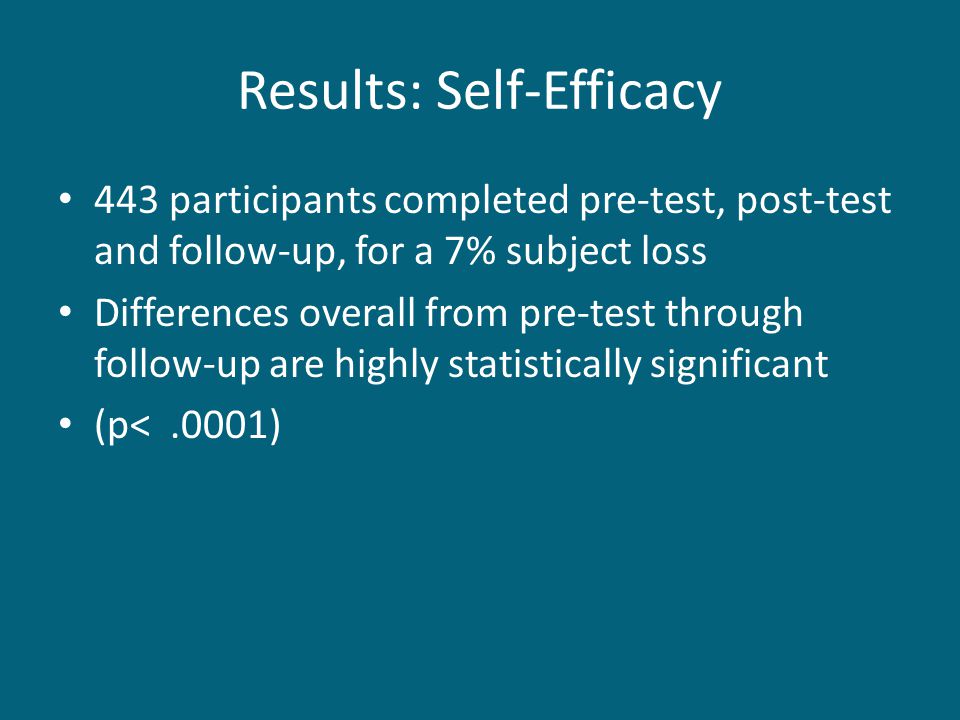 Results: Self-Efficacy

• 443 participants completed pre-test, post-test and follow-up, for a 7% subject loss
• Differences overall from pre-test through follow-up are highly statistically significant
• (p< .0001)